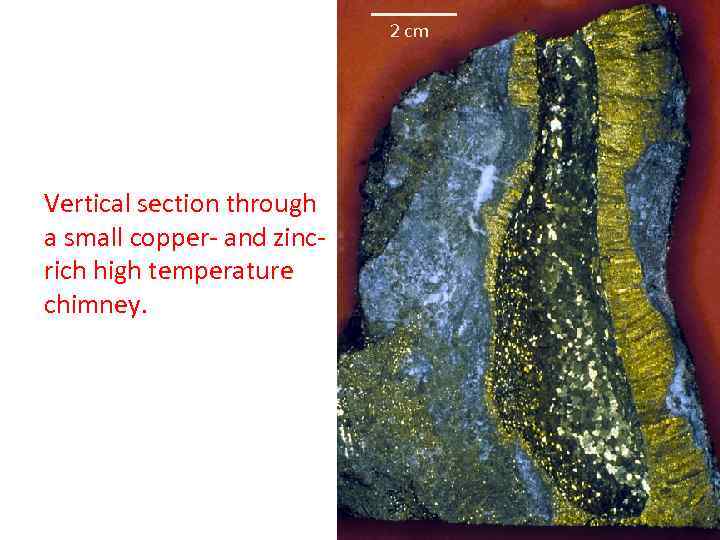 Vertical section through a small copper- and zinc-rich high temperature chimney.

2 cm